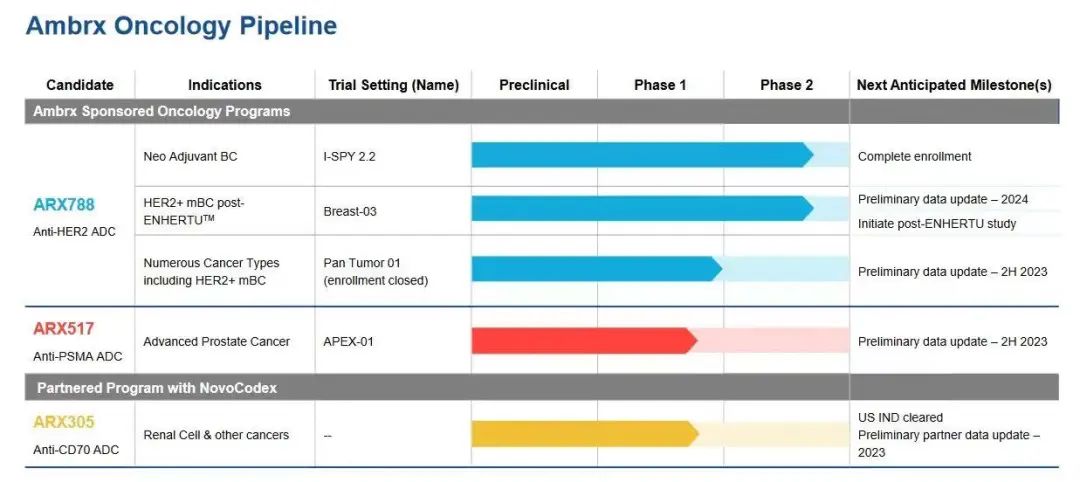 Ambrx Oncology Pipeline

| Candidate | Indications | Trial Setting (Name) | Preclinical | Phase 1 | Phase 2 | Next Anticipated Milestone(s) |
|---|---|---|---|---|---|---|
| Ambrx Sponsored Oncology Programs | | | | | | |
| ARX788 Anti-HER2 ADC | Neo Adjuvant BC | I-SPY 2.2 | | | | Complete enrollment |
| | HER2+ mBC post-ENHERTU™ | Breast-03 | | | | Preliminary data update – 2024 Initiate post-ENHERTU study |
| | Numerous Cancer Types including HER2+ mBC | Pan Tumor 01 (enrollment closed) | | | | Preliminary data update – 2H 2023 |
| ARX517 Anti-PSMA ADC | Advanced Prostate Cancer | APEX-01 | | | | Preliminary data update – 2H 2023 |
| Partnered Program with NovoCodex | | | | | | |
| ARX305 Anti-CD70 ADC | Renal Cell & other cancers | -- | | | | US IND cleared Preliminary partner data update – 2023 |